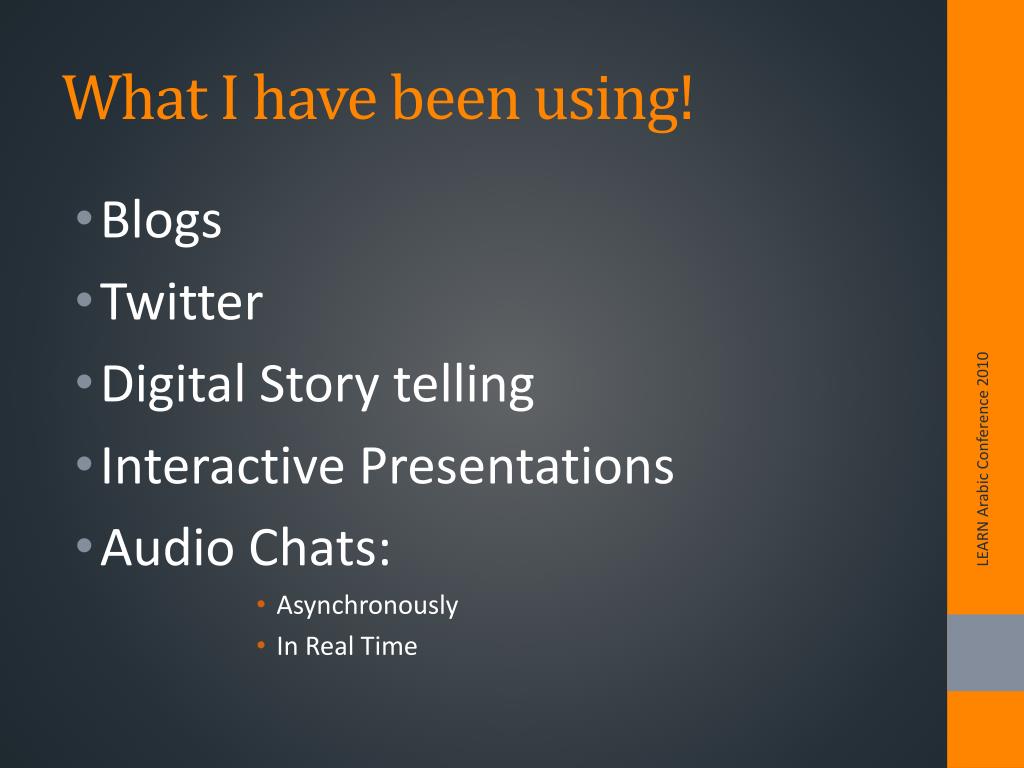 What I have been using!

• Blogs
• Twitter
• Digital Story telling
• Interactive Presentations
• Audio Chats:
  • Asynchronously
  • In Real Time

LEARN Arabic Conference 2010